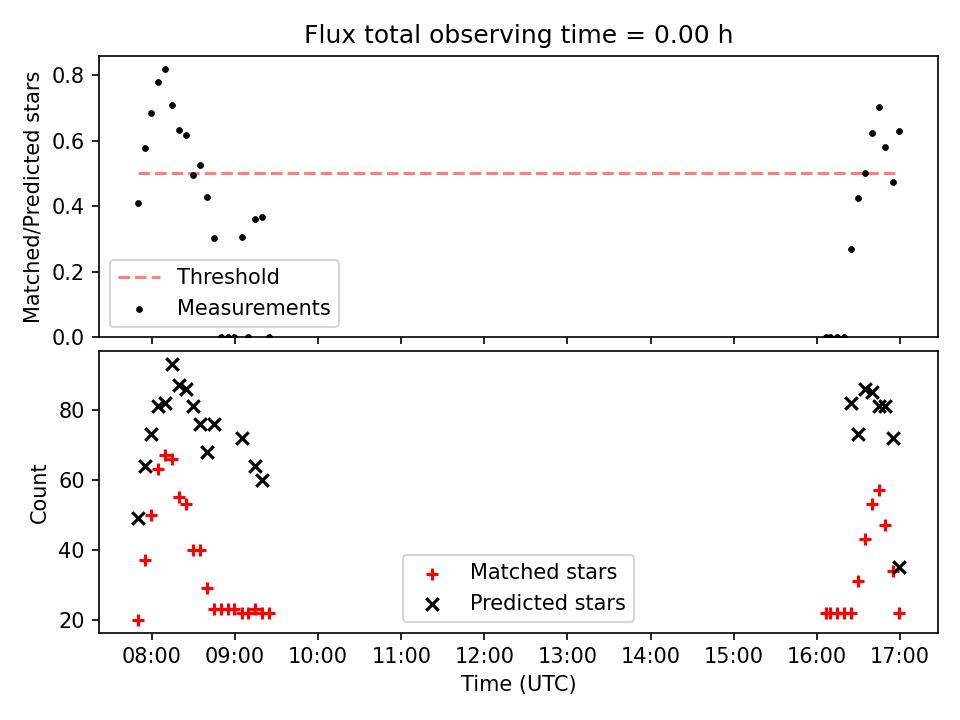 Flux total observing time = 0.00 h

Matched/Predicted stars

0.8
0.6
0.4
0.2
0.0

Threshold
Measurements

Count

80
60
40
20

Matched stars
Predicted stars

08:00 09:00 10:00 11:00 12:00 13:00 14:00 15:00 16:00 17:00

Time (UTC)